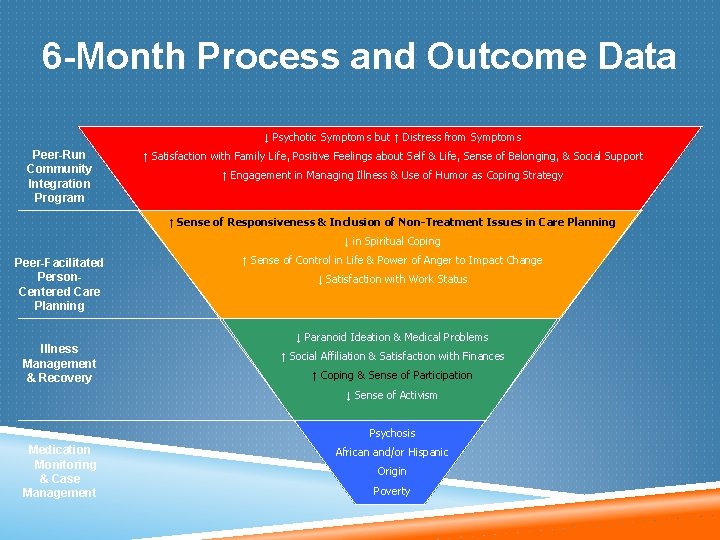 6-Month Process and Outcome Data

Peer-Run Community Integration Program

↓ Psychotic Symptoms but ↑ Distress from Symptoms

↑ Satisfaction with Family Life, Positive Feelings about Self & Life, Sense of Belonging, & Social Support

↑ Engagement in Managing Illness & Use of Humor as Coping Strategy

Peer-Facilitated Person-Centered Care Planning

↑ Sense of Responsiveness & Inclusion of Non-Treatment Issues in Care Planning

↓ in Spiritual Coping

↑ Sense of Control in Life & Power of Anger to Impact Change

↓ Satisfaction with Work Status

Illness Management & Recovery

↓ Paranoid Ideation & Medical Problems

↑ Social Affiliation & Satisfaction with Finances

↑ Coping & Sense of Participation

↓ Sense of Activism

Medication Monitoring & Case Management

Psychosis

African and/or Hispanic Origin

Poverty